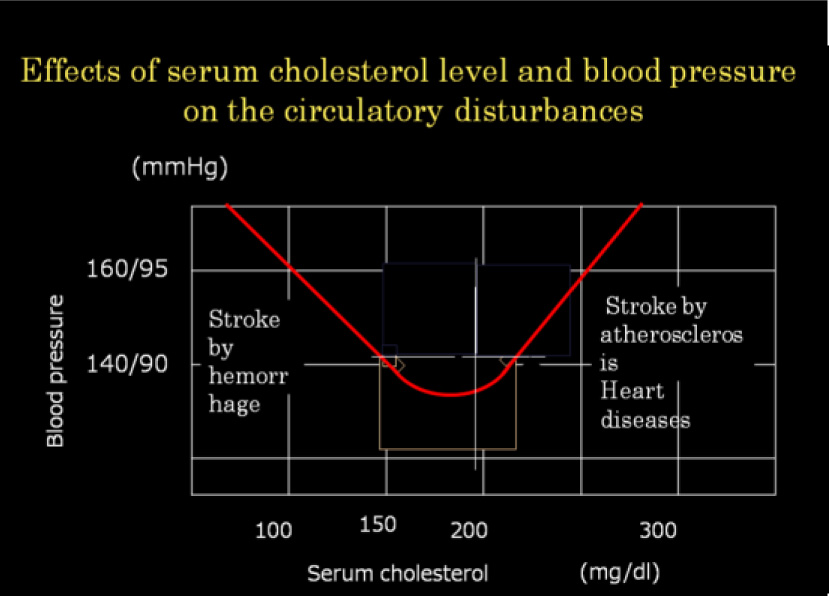 Effects of serum cholesterol level and blood pressure on the circulatory disturbances

(mmHg)

160/95

140/90

Blood pressure

Stroke by hemorr hage

Stroke by atheroscleros is Heart diseases

100

150

200

300

Serum cholesterol

(mg/dl)